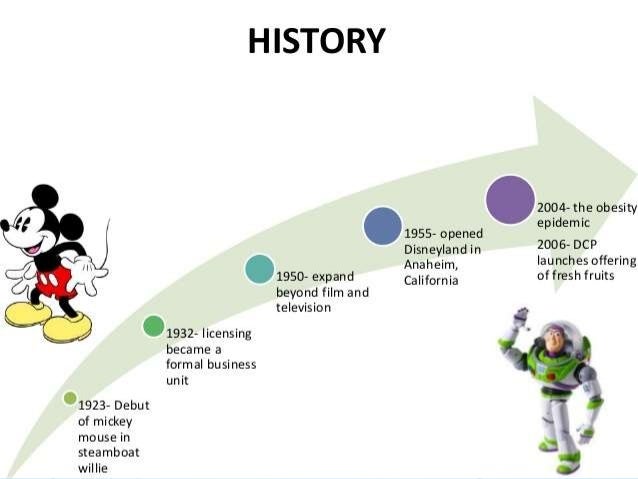 HISTORY

1923- Debut of mickey mouse in steamboat willie

1932- licensing became a formal business unit

1950- expand beyond film and television

1955- opened Disneyland in Anaheim, California

2004- the obesity epidemic

2006- DCP launches offering of fresh fruits